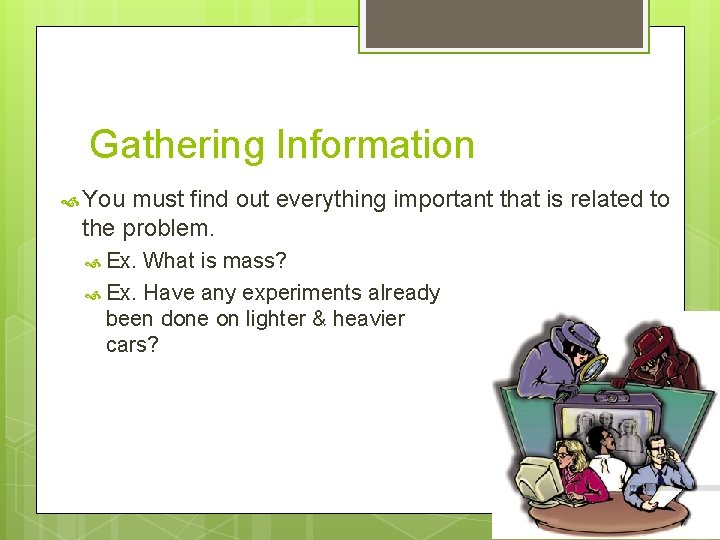 Gathering Information

You must find out everything important that is related to the problem.

Ex. What is mass?

Ex. Have any experiments already been done on lighter & heavier cars?